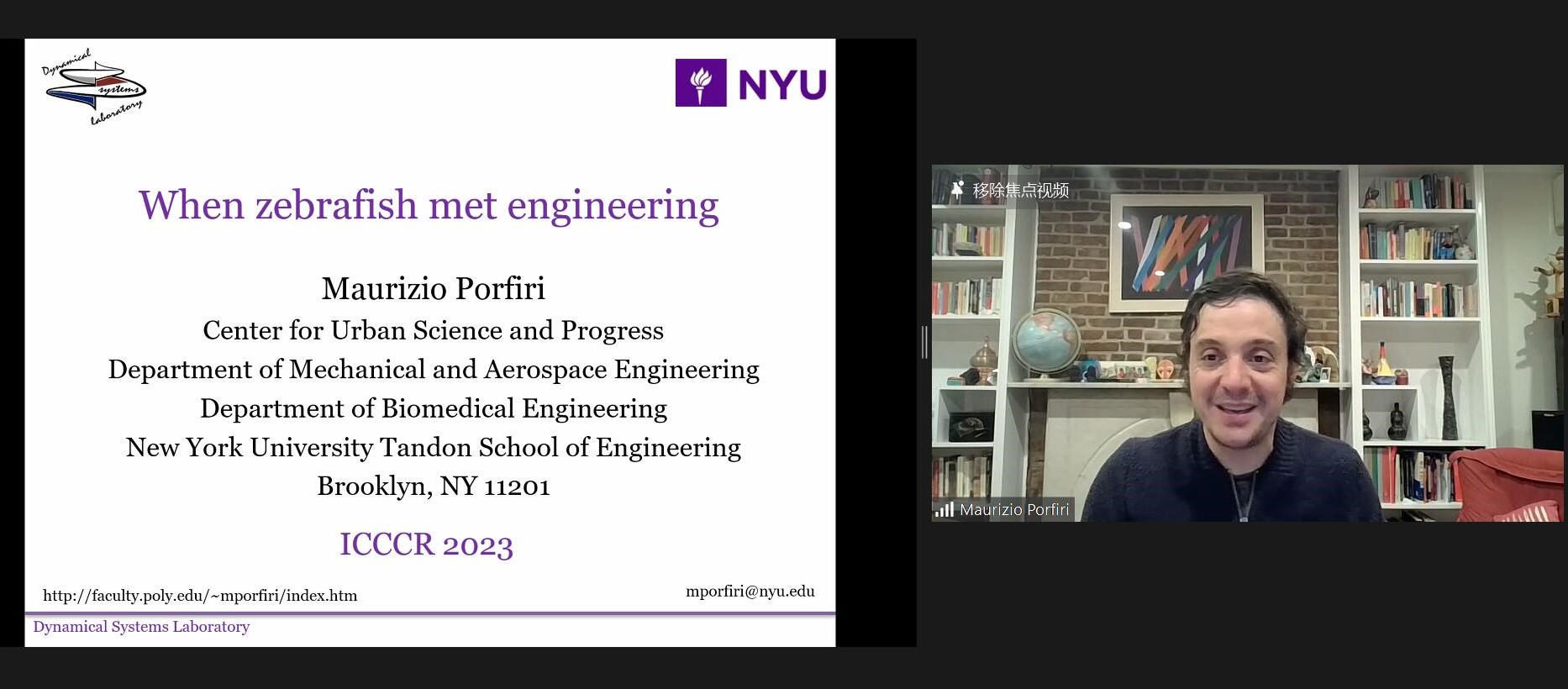 Dynamical systems laboratory

NYU

When zebrafish met engineering

Maurizio Porfiri
Center for Urban Science and Progress
Department of Mechanical and Aerospace Engineering
Department of Biomedical Engineering
New York University Tandon School of Engineering
Brooklyn, NY 11201

ICCCR 2023

http://faculty.poly.edu/~mporfiri/index.htm

mporfiri@nyu.edu

Dynamical Systems Laboratory

移除焦点视频

Maurizio Porfiri